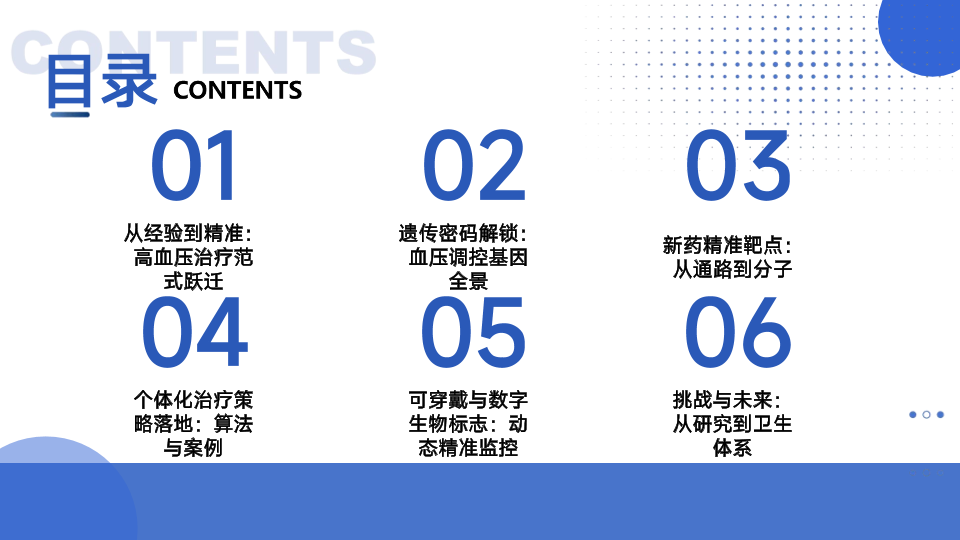 CONTENTS

目录 CONTENTS

01

从经验到精准：高血压治疗范式跃迁

02

遗传密码解锁：血压调控基因全景

03

新药精准靶点：从通路到分子

04

个体化治疗策略落地：算法与案例

05

可穿戴与数字生物标志：动态精准监控

06

挑战与未来：从研究到卫生体系